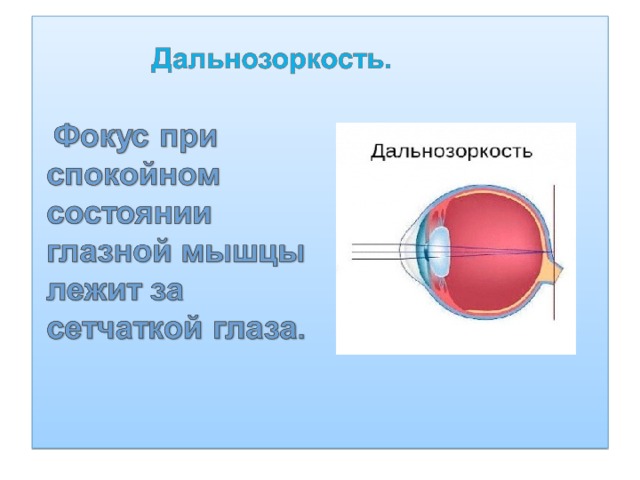 Дальнозоркость.

Фокус при спокойном состоянии глазной мышцы лежит за сетчаткой глаза.

Дальнозоркость